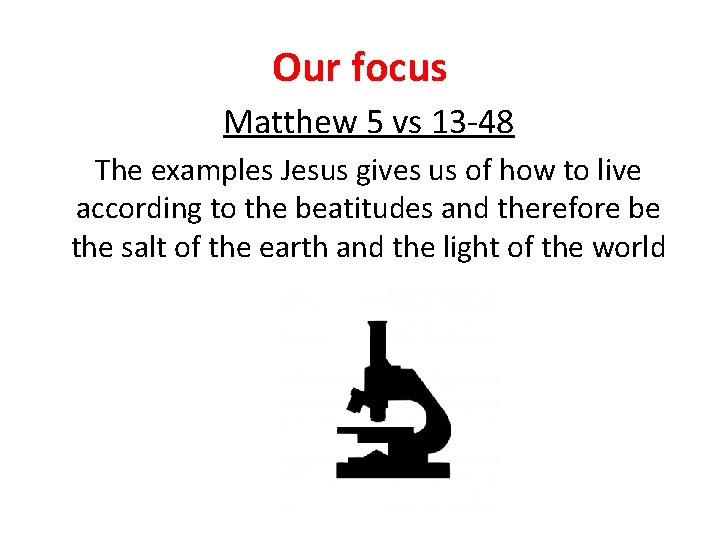 Our focus

Matthew 5 vs 13-48

The examples Jesus gives us of how to live according to the beatitudes and therefore be the salt of the earth and the light of the world